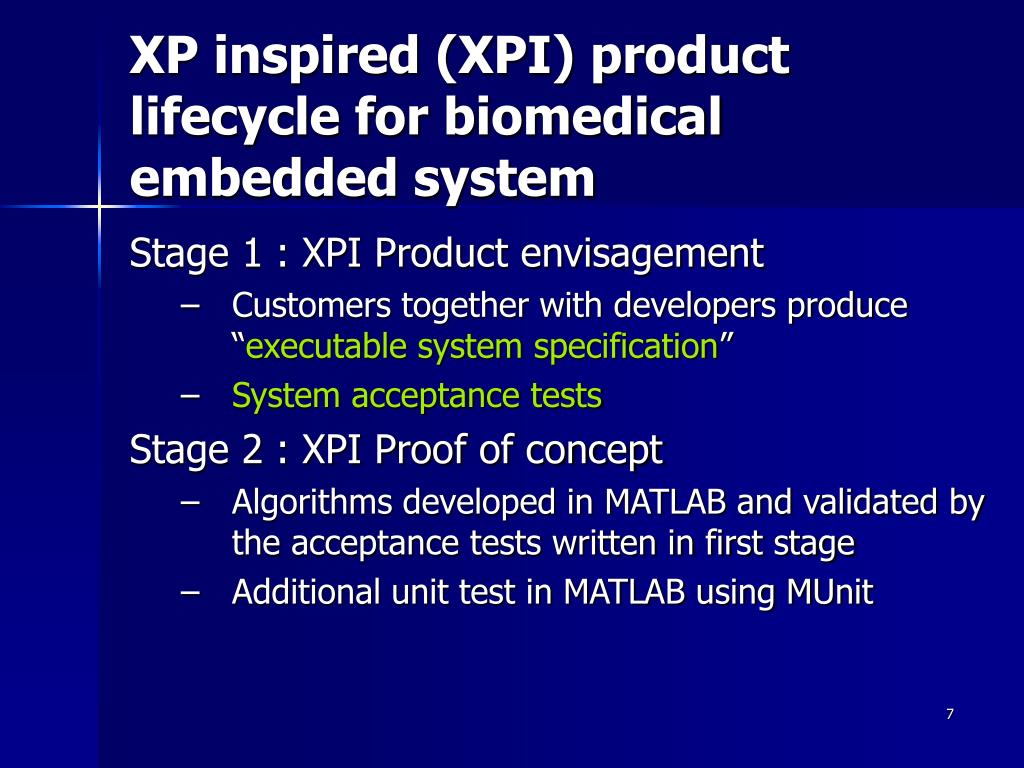 XP inspired (XPI) product lifecycle for biomedical embedded system

Stage 1 : XPI Product envisagement

– Customers together with developers produce “executable system specification”

– System acceptance tests

Stage 2 : XPI Proof of concept

– Algorithms developed in MATLAB and validated by the acceptance tests written in first stage

– Additional unit test in MATLAB using MUnit

7